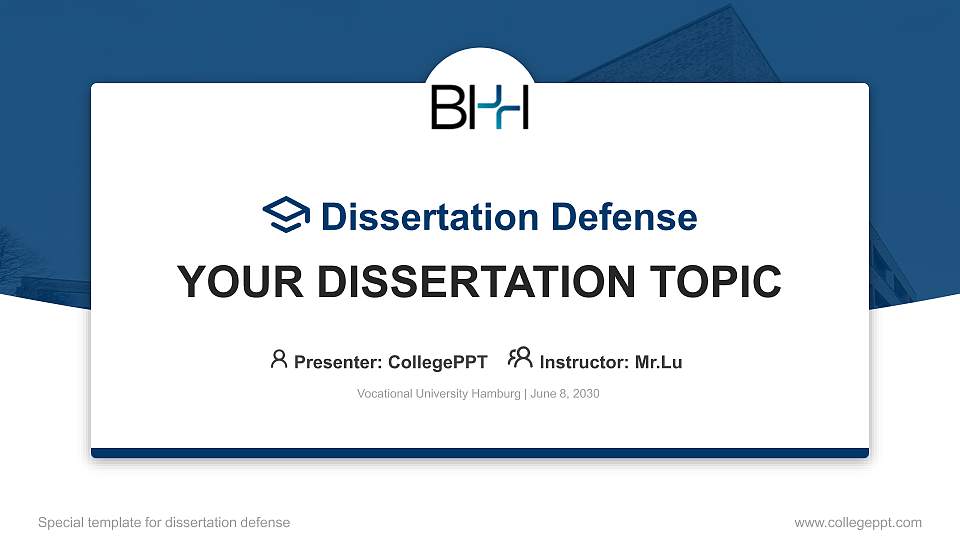 BHH

Dissertation Defense

YOUR DISSERTATION TOPIC

Presenter: CollegePPT Instructor: Mr.Lu

Vocational University Hamburg | June 8, 2030

Special template for dissertation defense

www.collegeppt.com